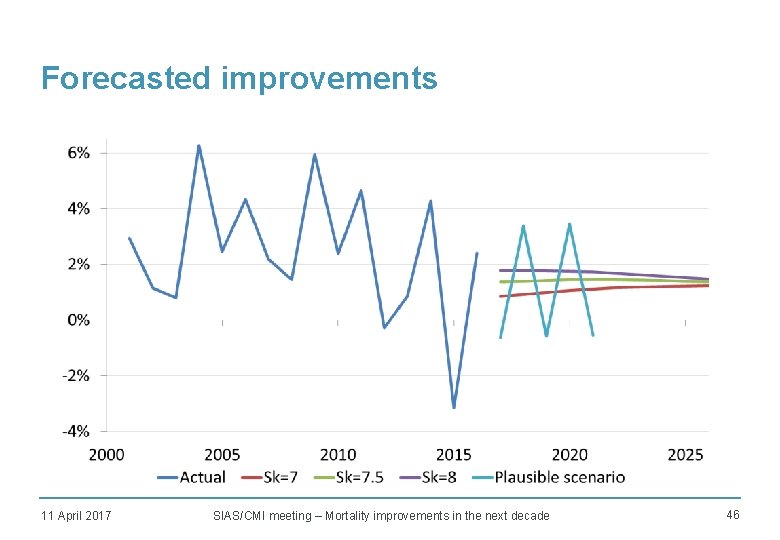 Forecasted improvements

6%
4%
2%
0%
-2%
-4%

2000 2005 2010 2015 2020 2025

Actual Sk=7 Sk=7.5 Sk=8 Plausible scenario

11 April 2017

SIAS/CMI meeting – Mortality improvements in the next decade

46